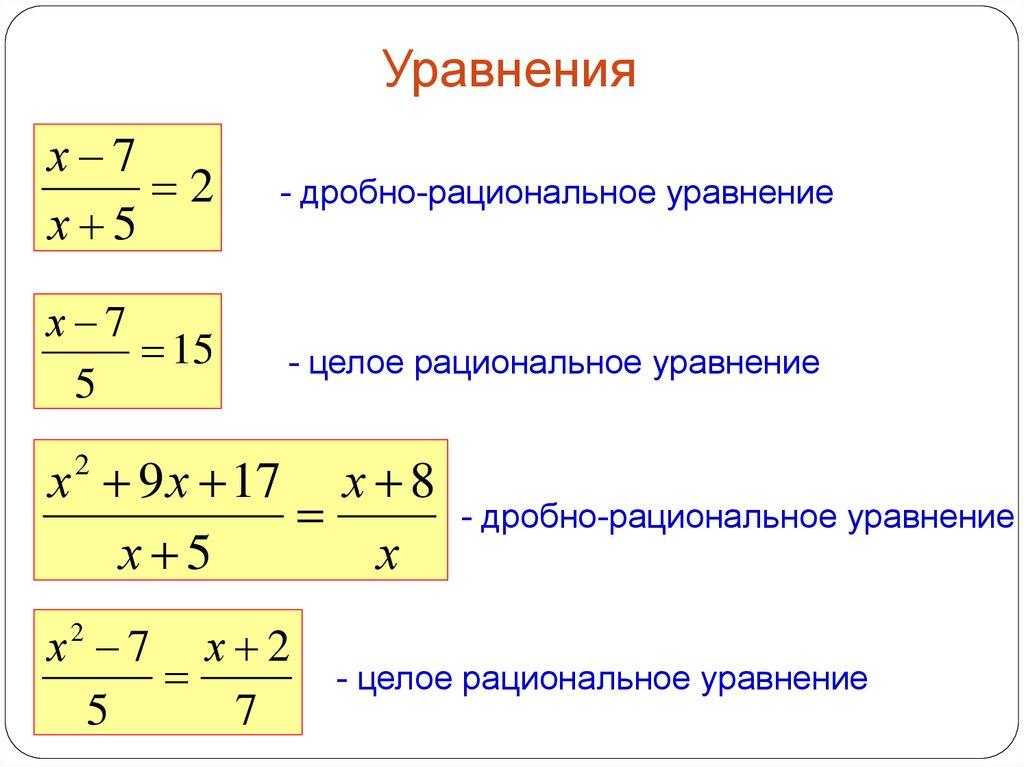 Уравнения

$\frac{x-7}{x+5}=2$ - дробно-рациональное уравнение

$\frac{x-7}{5}=15$ - целое рациональное уравнение

$\frac{x^2+9x+17}{x+5}=\frac{x+8}{x}$ - дробно-рациональное уравнение

$\frac{x^2-7}{5}=\frac{x+2}{7}$ - целое рациональное уравнение